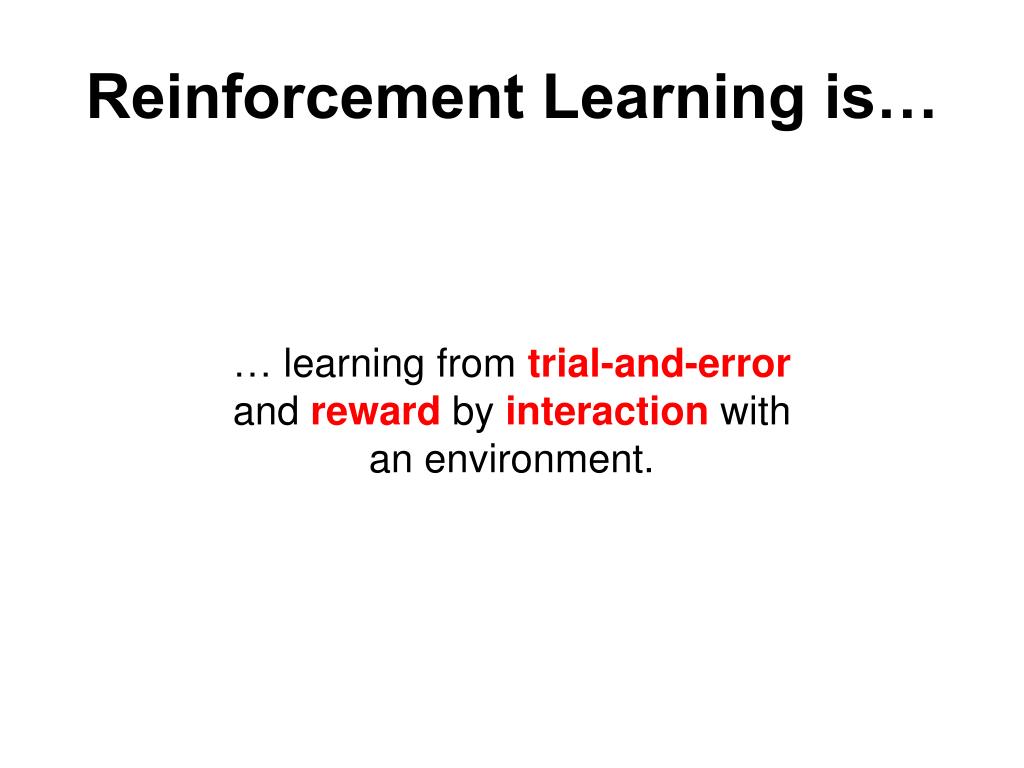 Reinforcement Learning is…

… learning from trial-and-error and reward by interaction with an environment.